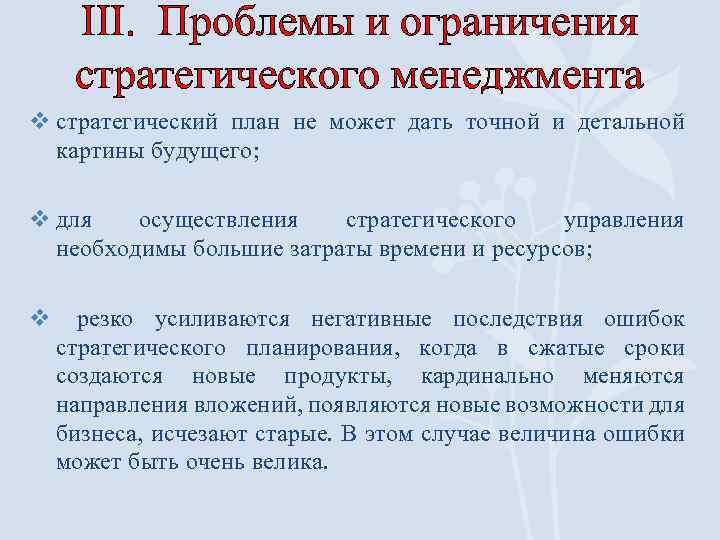 III. Проблемы и ограничения стратегического менеджмента

❖ стратегический план не может дать точной и детальной картины будущего;

❖ для осуществления стратегического управления необходимы большие затраты времени и ресурсов;

❖ резко усиливаются негативные последствия ошибок стратегического планирования, когда в сжатые сроки создаются новые продукты, кардинально меняются направления вложений, появляются новые возможности для бизнеса, исчезают старые. В этом случае величина ошибки может быть очень велика.